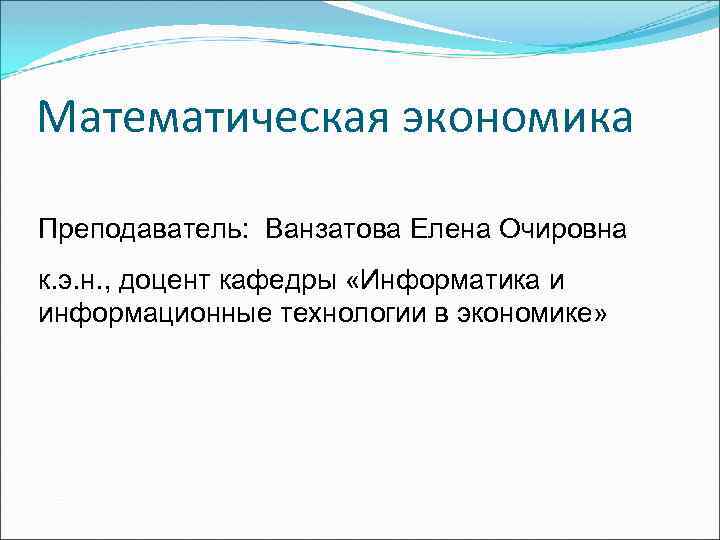 Математическая экономика

Преподаватель: Ванзатова Елена Очировна

к.э.н., доцент кафедры «Информатика и информационные технологии в экономике»